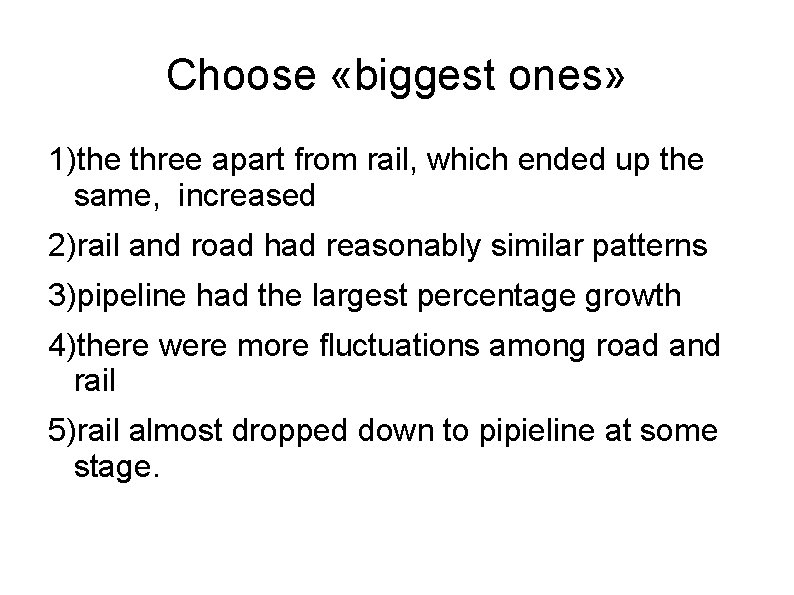 Choose «biggest ones»

1)the three apart from rail, which ended up the same, increased

2)rail and road had reasonably similar patterns

3)pipeline had the largest percentage growth

4)there were more fluctuations among road and rail

5)rail almost dropped down to pipieline at some stage.